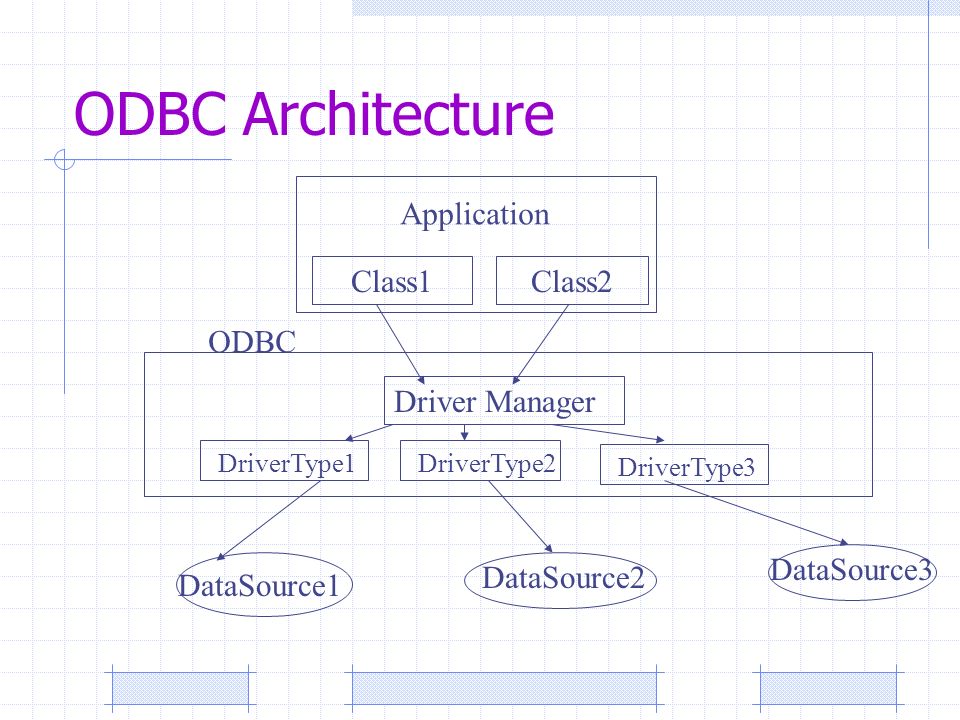 ODBC Architecture

Application

Class1

Class2

ODBC

Driver Manager

DriverType1

DriverType2

DriverType3

DataSource1

DataSource2

DataSource3